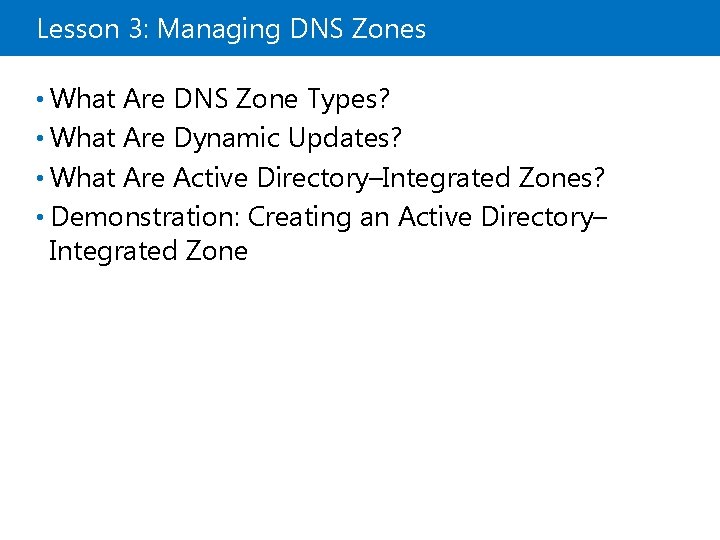 Lesson 3: Managing DNS Zones

• What Are DNS Zone Types?
• What Are Dynamic Updates?
• What Are Active Directory–Integrated Zones?
• Demonstration: Creating an Active Directory–Integrated Zone